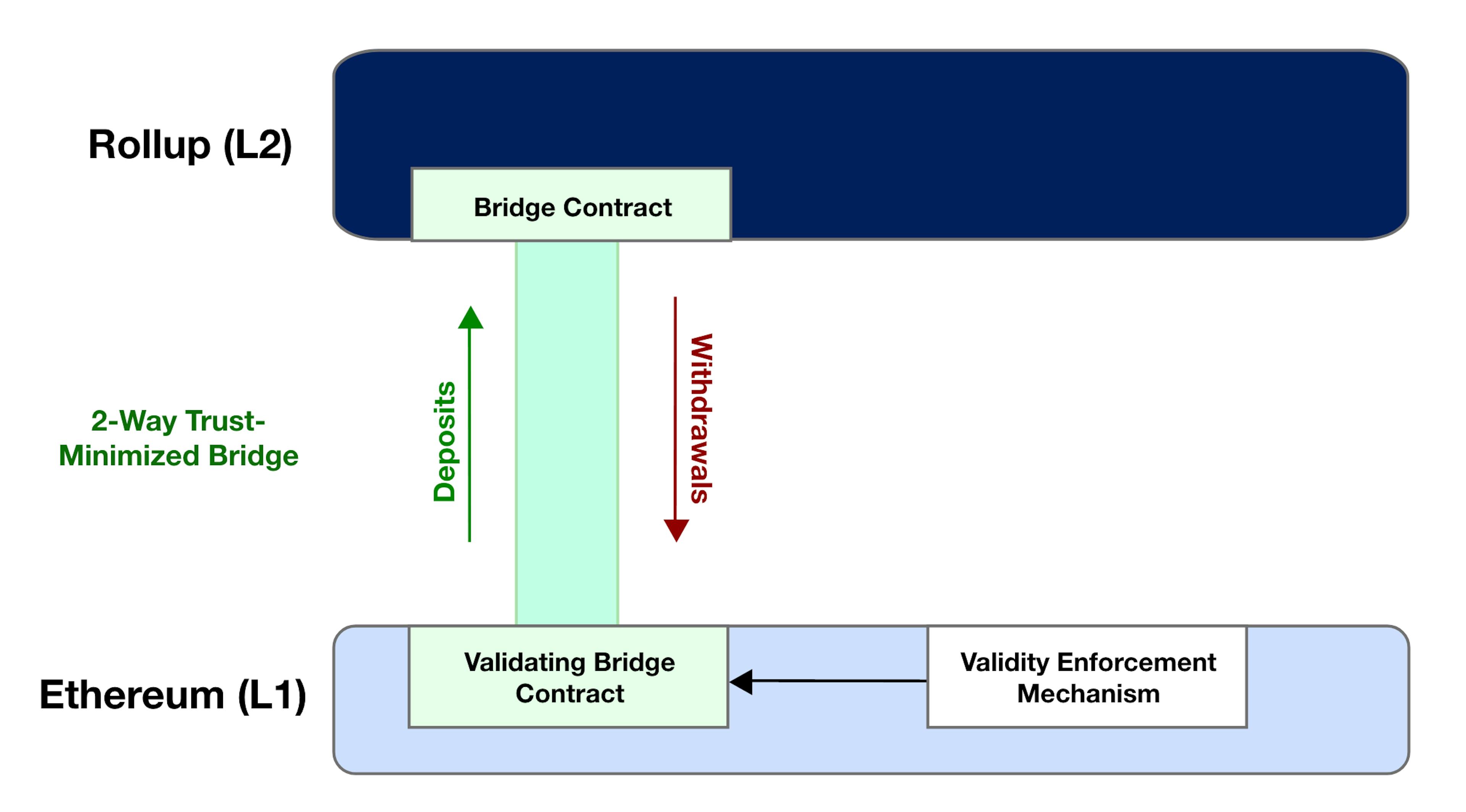 Rollup (L2)

Bridge Contract

2-Way Trust-Minimized Bridge

Deposits

Withdrawals

Ethereum (L1)

Validating Bridge Contract

Validity Enforcement Mechanism